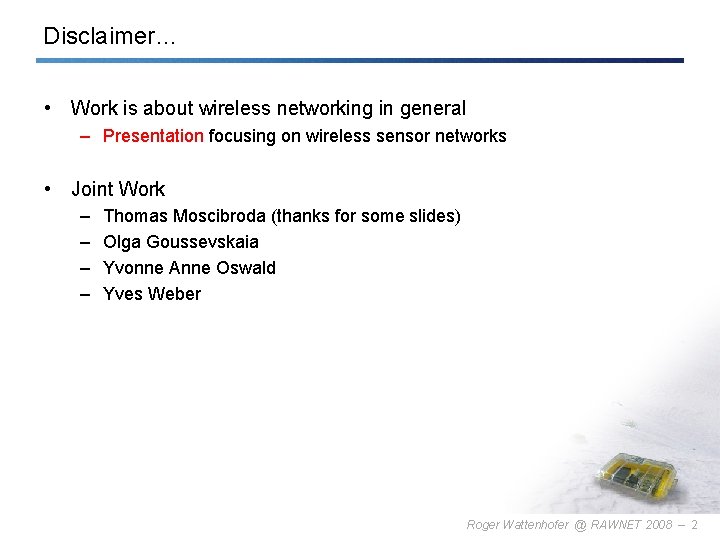 Disclaimer…

• Work is about wireless networking in general
– Presentation focusing on wireless sensor networks

• Joint Work
– Thomas Moscibroda (thanks for some slides)
– Olga Goussevskaia
– Yvonne Anne Oswald
– Yves Weber

Roger Wattenhofer @ RAWNET 2008 – 2